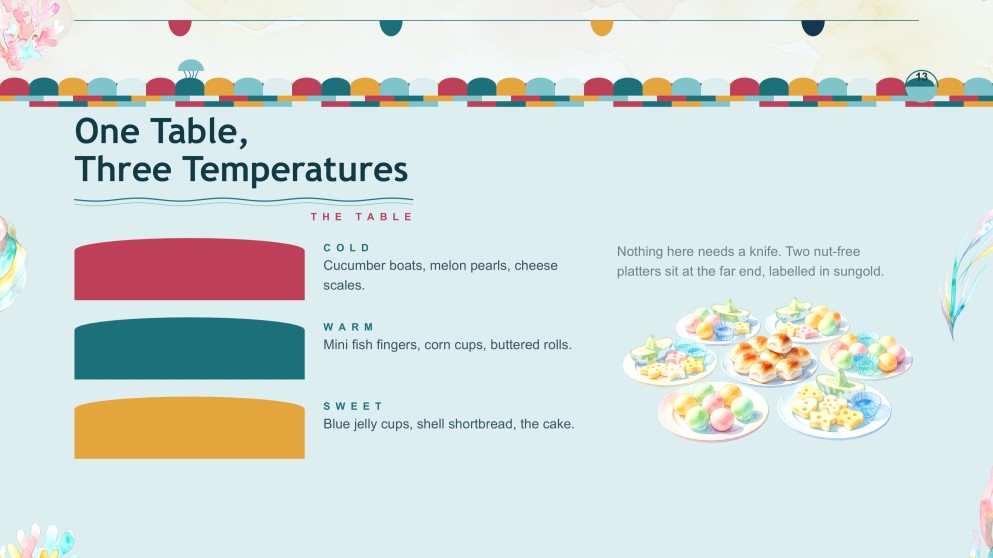 13

One Table, Three Temperatures

THE TABLE

COLD
Cucumber boats, melon pearls, cheese scales.

WARM
Mini fish fingers, corn cups, buttered rolls.

SWEET
Blue jelly cups, shell shortbread, the cake.

Nothing here needs a knife. Two nut-free platters sit at the far end, labelled in sungold.